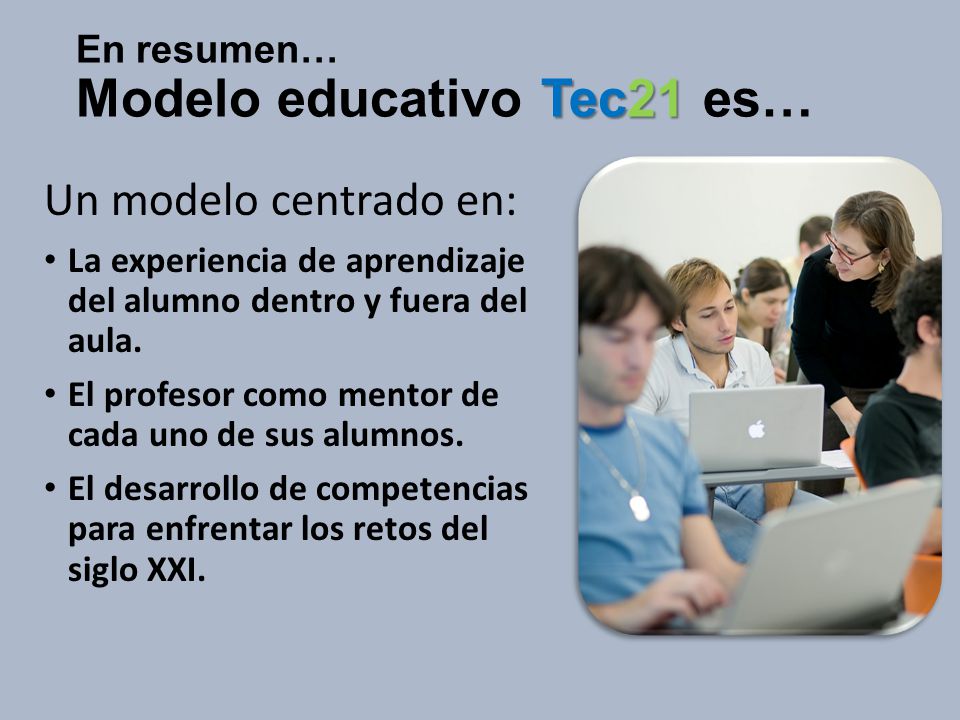 En resumen…
Modelo educativo Tec21 es…

Un modelo centrado en:

• La experiencia de aprendizaje del alumno dentro y fuera del aula.

• El profesor como mentor de cada uno de sus alumnos.

• El desarrollo de competencias para enfrentar los retos del siglo XXI.